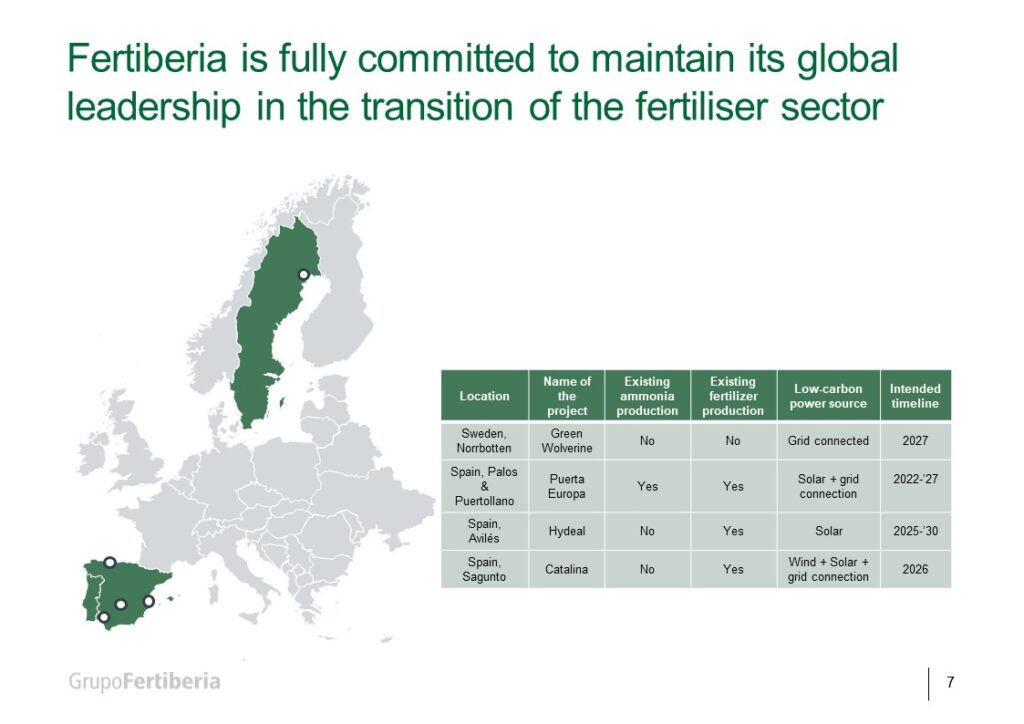 Fertiberia is fully committed to maintain its global leadership in the transition of the fertiliser sector

| Location | Name of the project | Existing ammonia production | Existing fertilizer production | Low-carbon power source | Intended timeline |
|---|---|---|---|---|---|
| Sweden, Norrbotten | Green Wolverine | No | No | Grid connected | 2027 |
| Spain, Palos & Puertollano | Puerta Europa | Yes | Yes | Solar + grid connection | 2022-'27 |
| Spain, Avilés | Hydeal | No | Yes | Solar | 2025-'30 |
| Spain, Sagunto | Catalina | No | Yes | Wind + Solar + grid connection | 2026 |

GrupoFertiberia

7